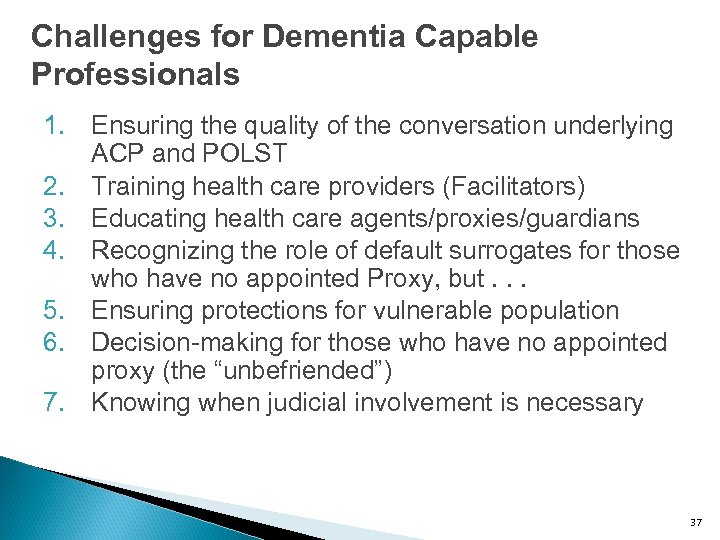 Challenges for Dementia Capable Professionals

1. Ensuring the quality of the conversation underlying ACP and POLST
2. Training health care providers (Facilitators)
3. Educating health care agents/proxies/guardians
4. Recognizing the role of default surrogates for those who have no appointed Proxy, but . . .
5. Ensuring protections for vulnerable population
6. Decision-making for those who have no appointed proxy (the “unbefriended”)
7. Knowing when judicial involvement is necessary

37